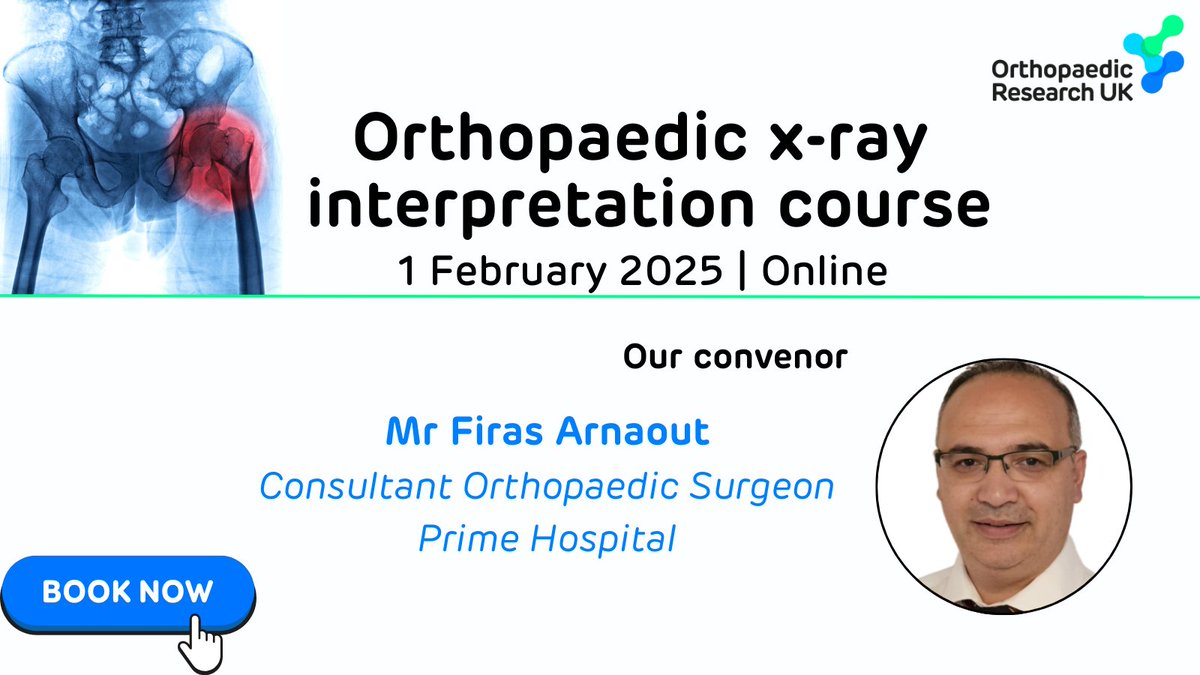 Orthopaedic Research UK

Orthopaedic x-ray interpretation course

1 February 2025 | Online

Our convenor

Mr Firas Arnaout

Consultant Orthopaedic Surgeon
Prime Hospital

BOOK NOW